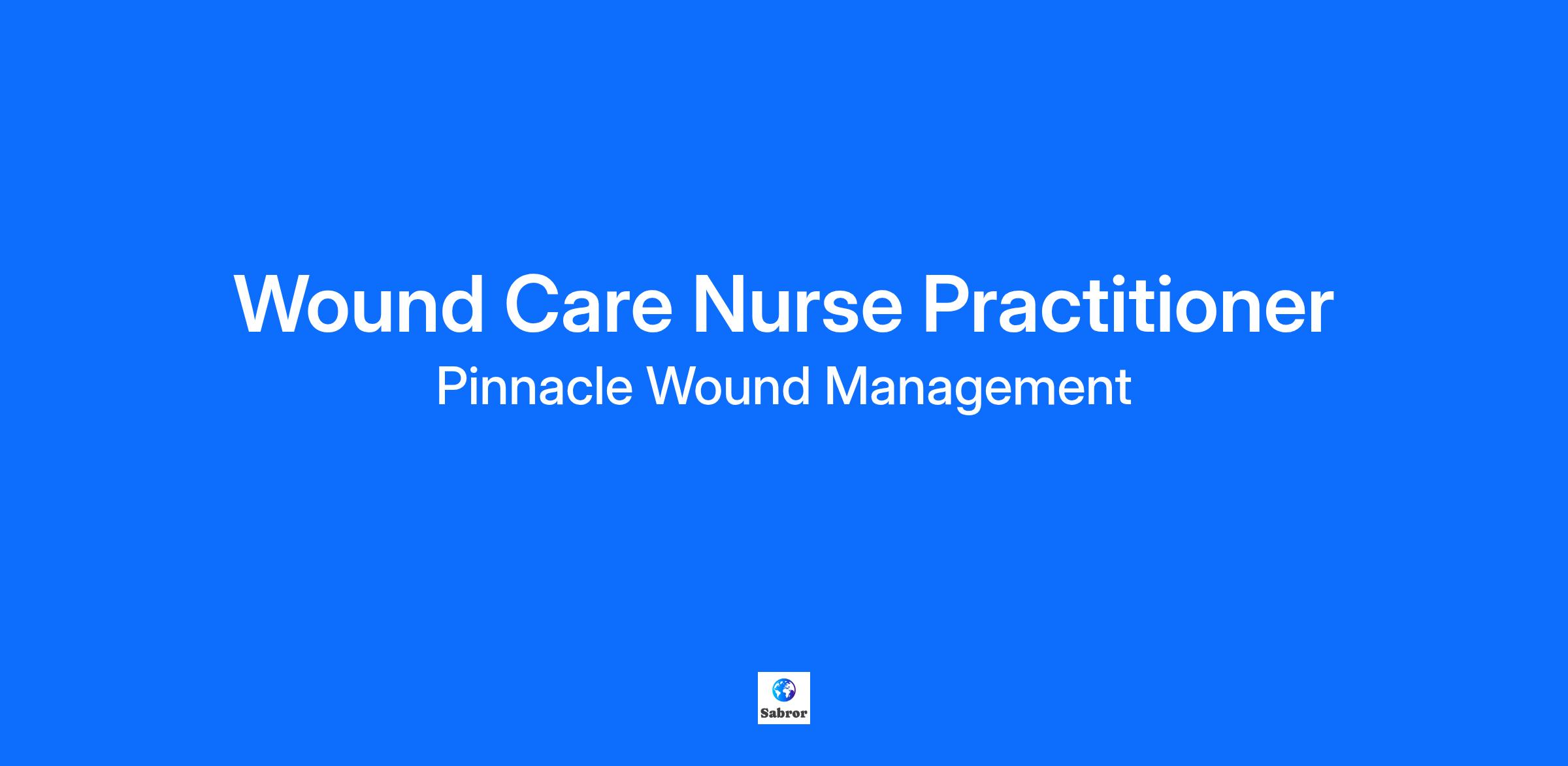 Wound Care Nurse Practitioner

Pinnacle Wound Management

Sabror